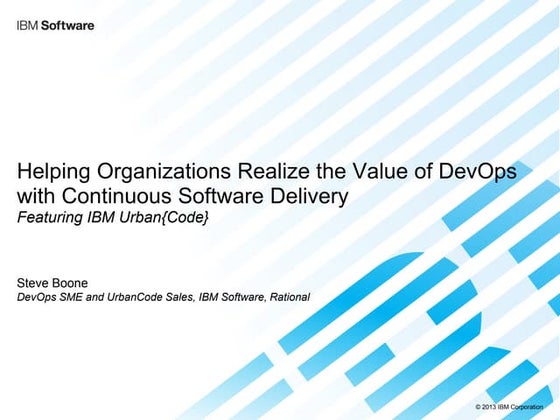 IBM Software

Helping Organizations Realize the Value of DevOps with Continuous Software Delivery
Featuring IBM Urban{Code}

Steve Boone
DevOps SME and UrbanCode Sales, IBM Software, Rational

© 2013 IBM Corporation